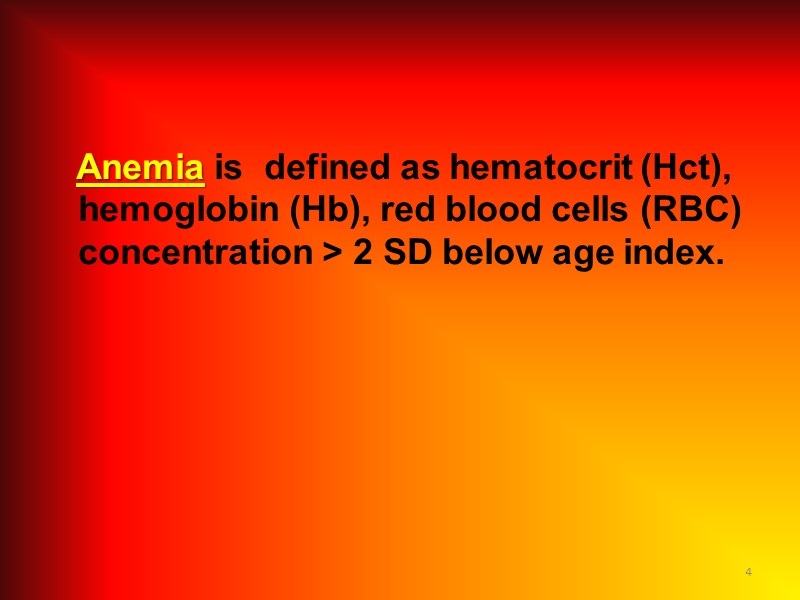 Anemia is defined as hematocrit (Hct), hemoglobin (Hb), red blood cells (RBC) concentration > 2 SD below age index.

4